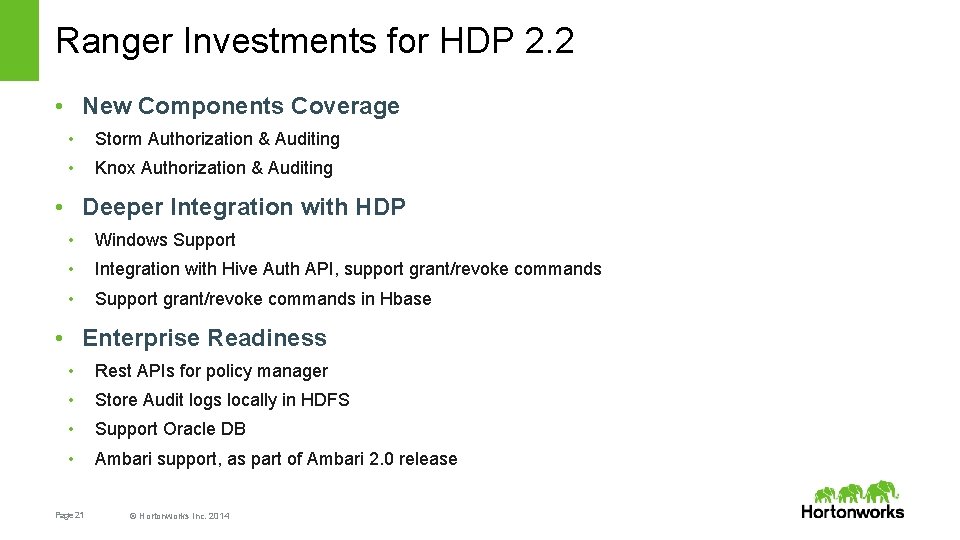 Ranger Investments for HDP 2.2

• New Components Coverage
• Storm Authorization & Auditing
• Knox Authorization & Auditing

• Deeper Integration with HDP
• Windows Support
• Integration with Hive Auth API, support grant/revoke commands
• Support grant/revoke commands in Hbase

• Enterprise Readiness
• Rest APIs for policy manager
• Store Audit logs locally in HDFS
• Support Oracle DB
• Ambari support, as part of Ambari 2.0 release

Page 21 © Hortonworks Inc. 2014

Hortonworks